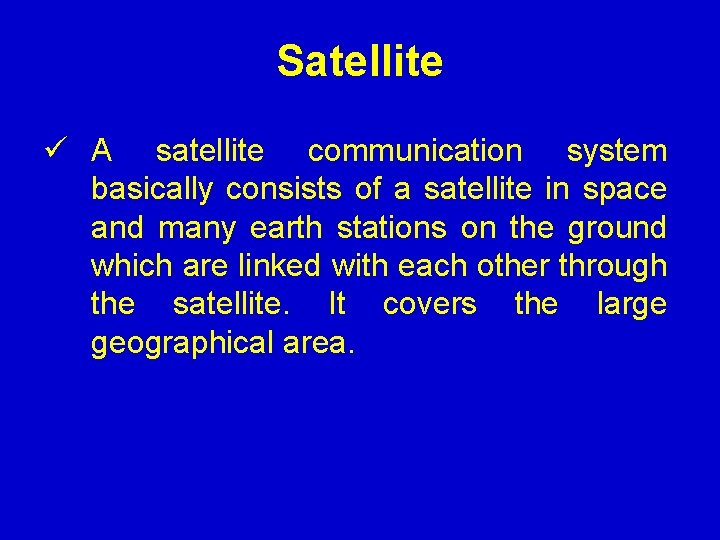 Satellite

✓ A satellite communication system basically consists of a satellite in space and many earth stations on the ground which are linked with each other through the satellite. It covers the large geographical area.